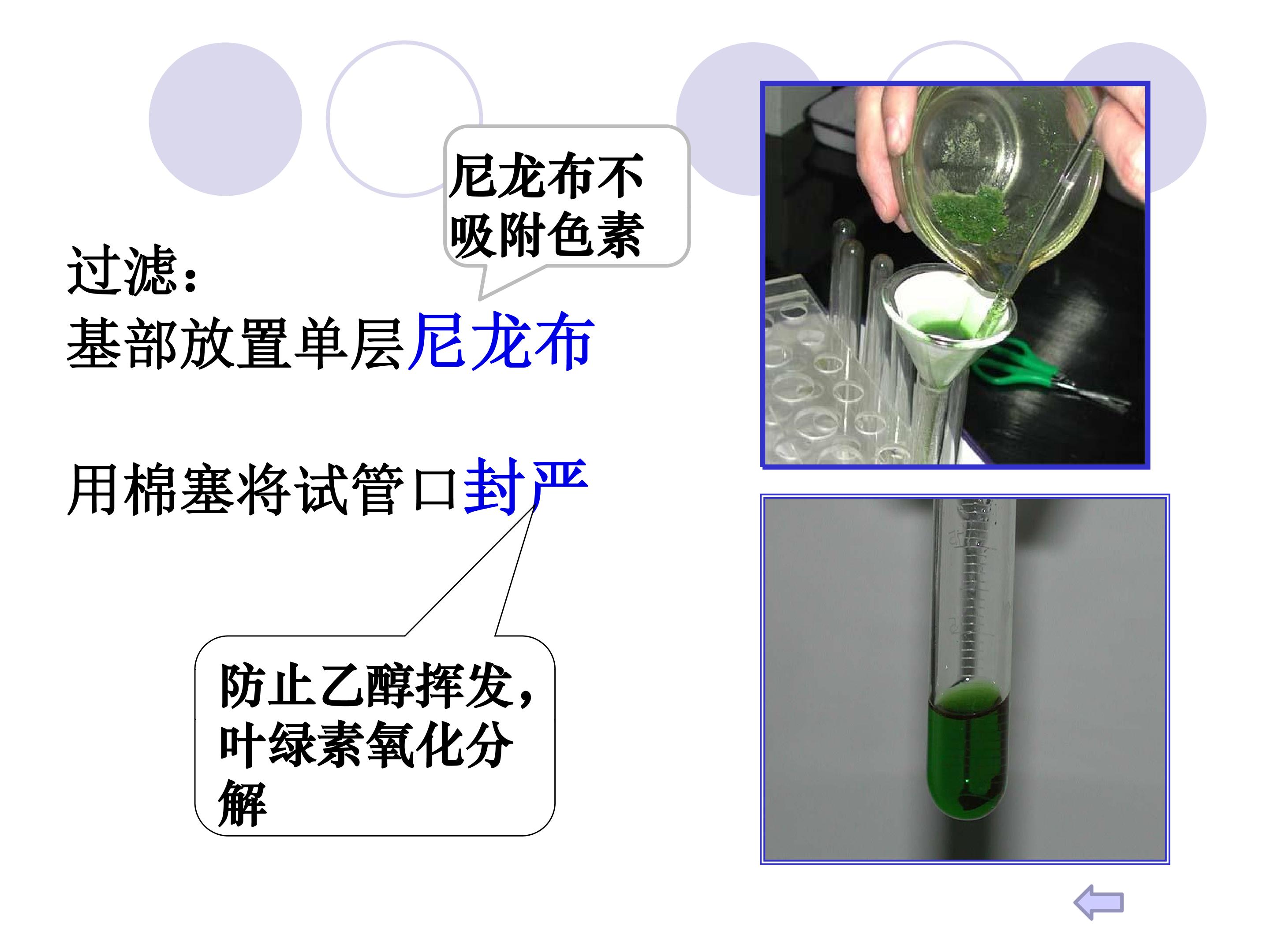 尼龙布不吸附色素

过滤：
基部放置单层尼龙布

用棉塞将试管口封严

防止乙醇挥发，叶绿素氧化分解